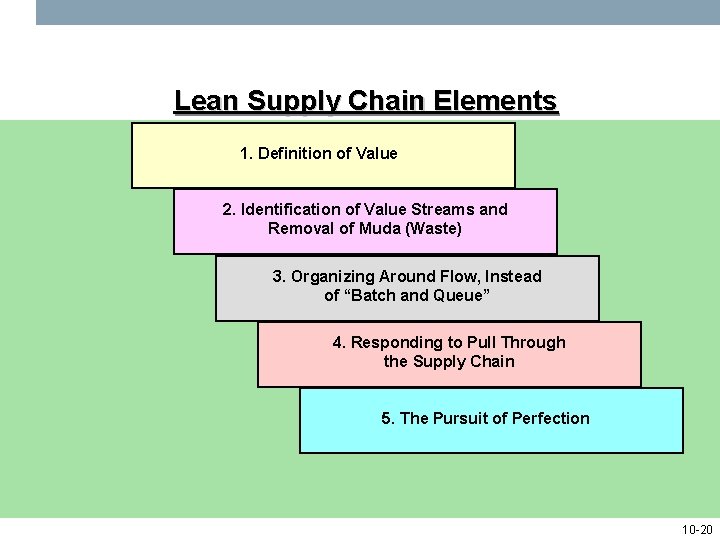 Lean Supply Chain Elements

1. Definition of Value

2. Identification of Value Streams and Removal of Muda (Waste)

3. Organizing Around Flow, Instead of “Batch and Queue”

4. Responding to Pull Through the Supply Chain

5. The Pursuit of Perfection

10-20